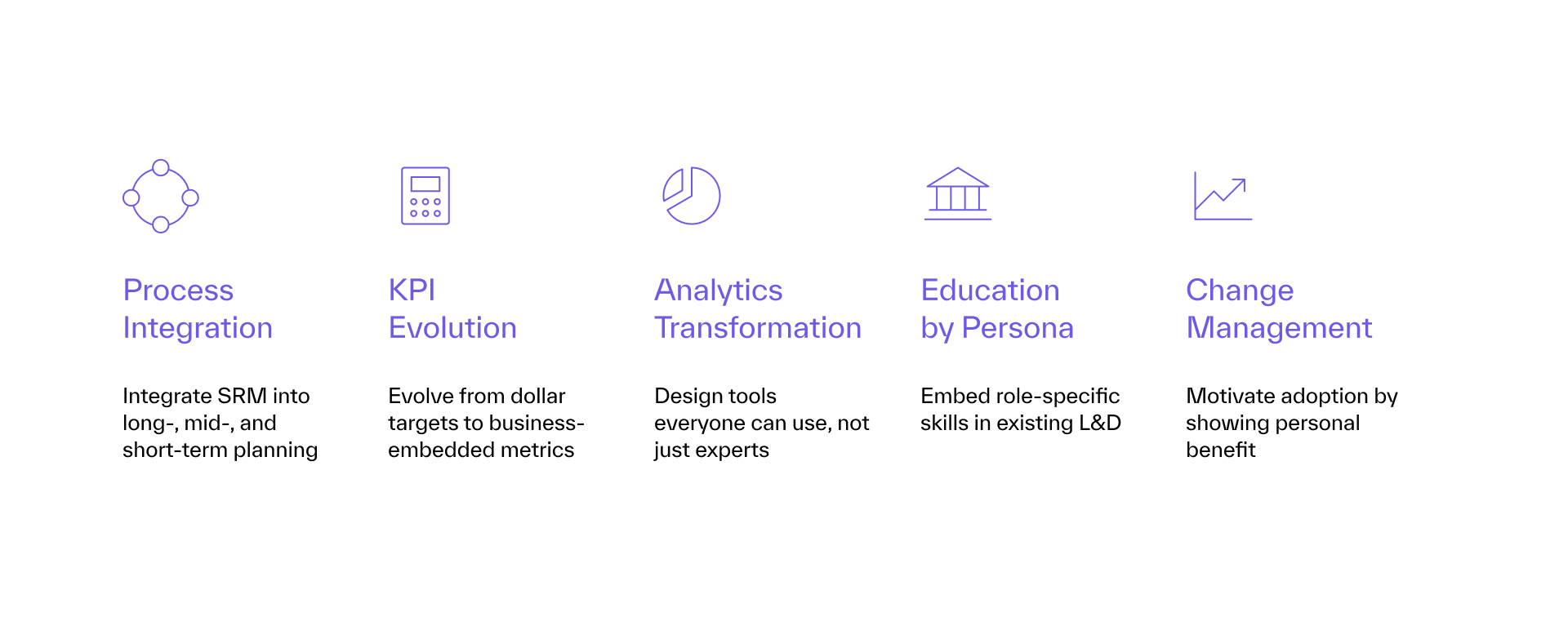 Process Integration

Integrate SRM into long-, mid-, and short-term planning

KPI Evolution

Evolve from dollar targets to business-embedded metrics

Analytics Transformation

Design tools everyone can use, not just experts

Education by Persona

Embed role-specific skills in existing L&D

Change Management

Motivate adoption by showing personal benefit